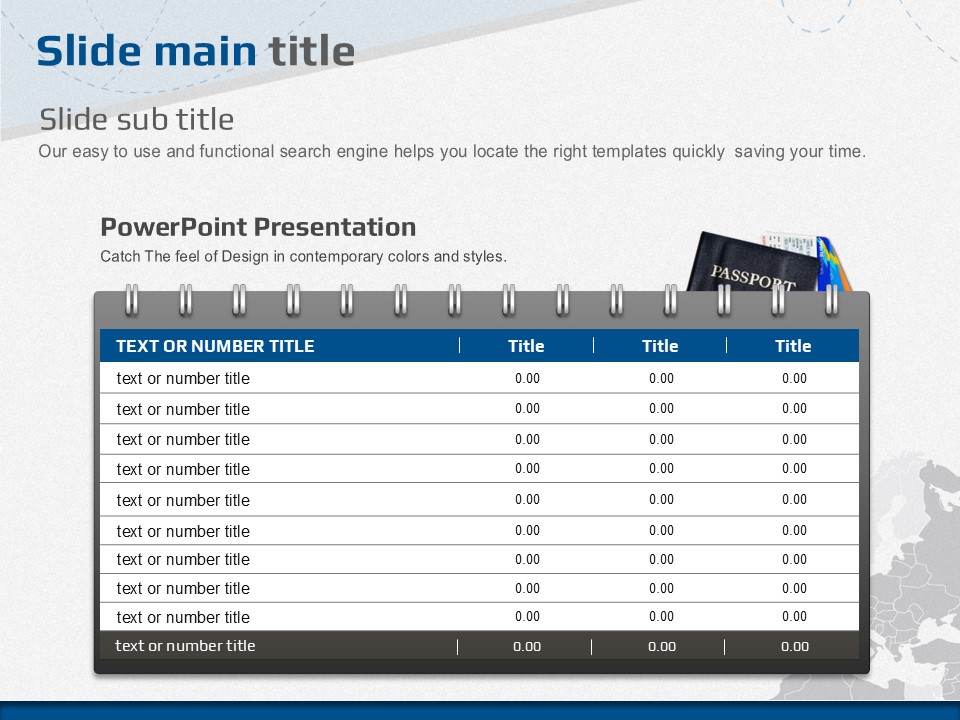 Slide main title

Slide sub title

Our easy to use and functional search engine helps you locate the right templates quickly saving your time.

PowerPoint Presentation

Catch The feel of Design in contemporary colors and styles.

PASSPORT

| TEXT OR NUMBER TITLE | Title | Title | Title |
|---|---|---|---|
| text or number title | 0.00 | 0.00 | 0.00 |
| text or number title | 0.00 | 0.00 | 0.00 |
| text or number title | 0.00 | 0.00 | 0.00 |
| text or number title | 0.00 | 0.00 | 0.00 |
| text or number title | 0.00 | 0.00 | 0.00 |
| text or number title | 0.00 | 0.00 | 0.00 |
| text or number title | 0.00 | 0.00 | 0.00 |
| text or number title | 0.00 | 0.00 | 0.00 |
| text or number title | 0.00 | 0.00 | 0.00 |
| text or number title | 0.00 | 0.00 | 0.00 |